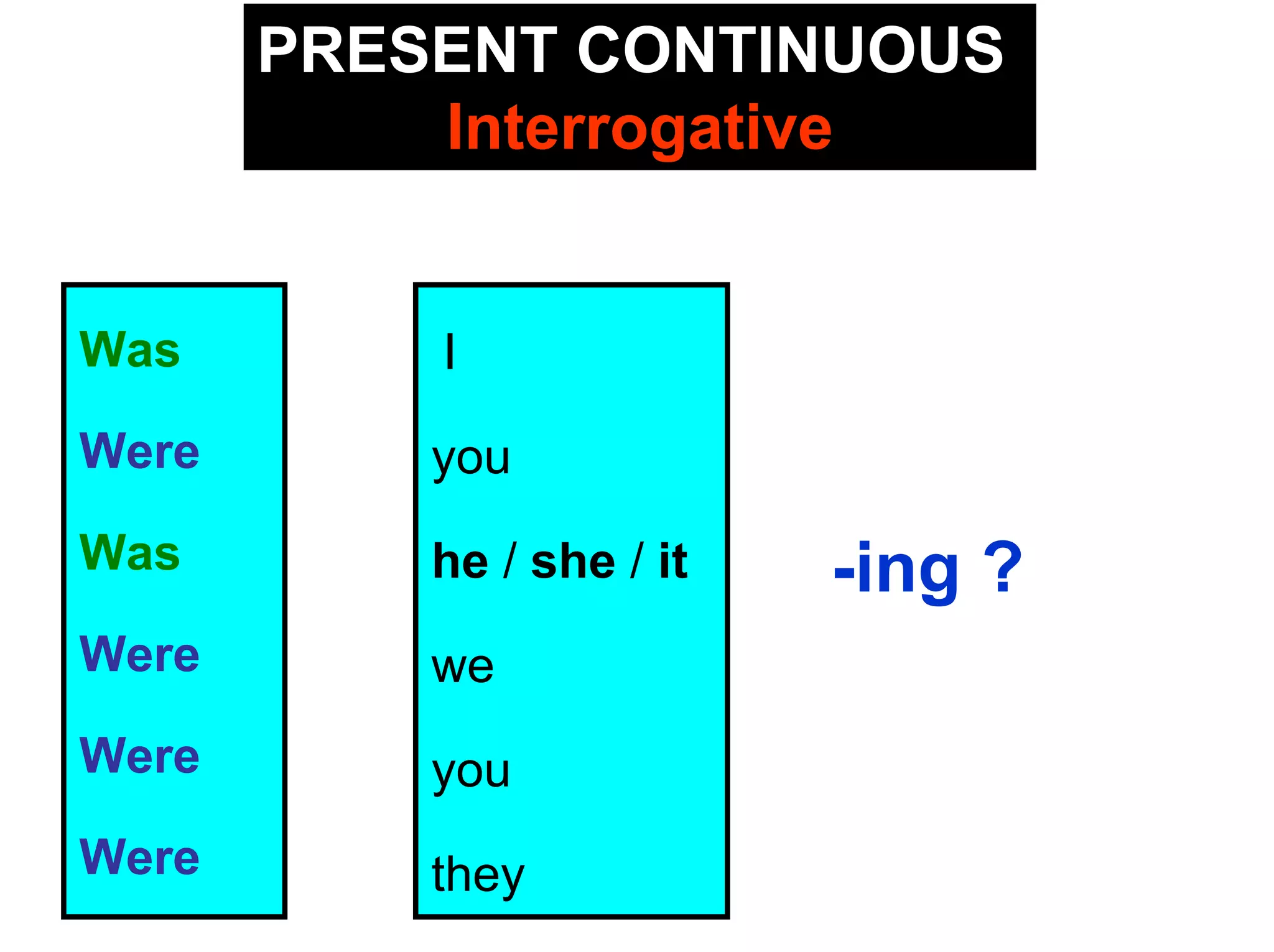 PRESENT CONTINUOUS
Interrogative

Was
Were
Was
Were
Were
Were

I
you
he / she / it
we
you
they

-ing ?